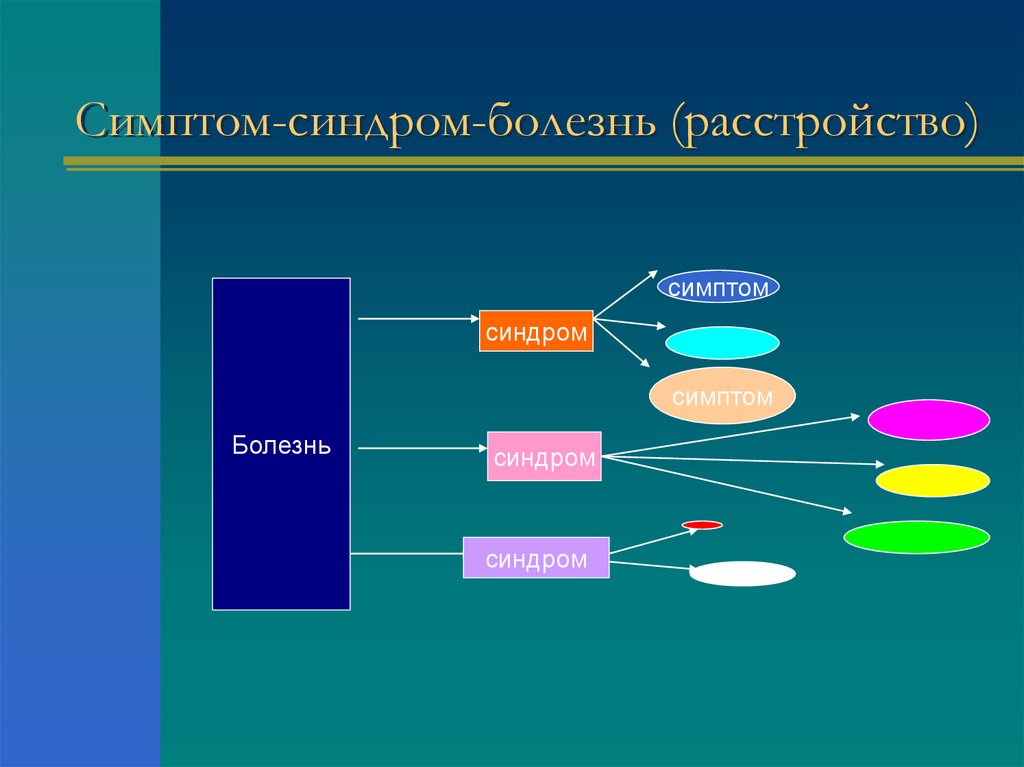 Симптом-синдром-болезнь (расстройство)

Болезнь

синдром

симптом

симптом

синдром

синдром